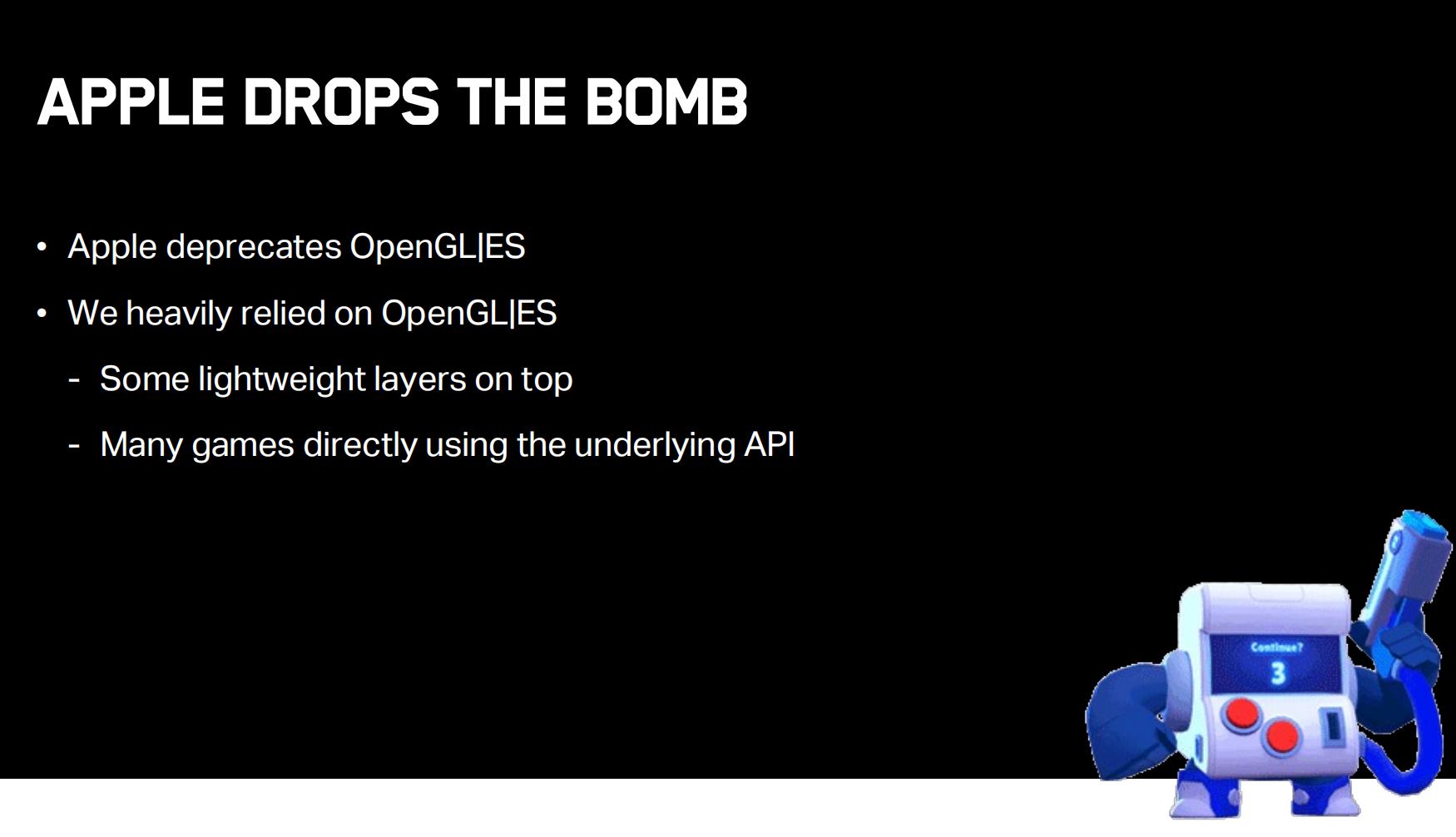 APPLE DROPS THE BOMB

• Apple deprecates OpenGL|ES

• We heavily relied on OpenGL|ES

- Some lightweight layers on top

- Many games directly using the underlying API

Continue?
3